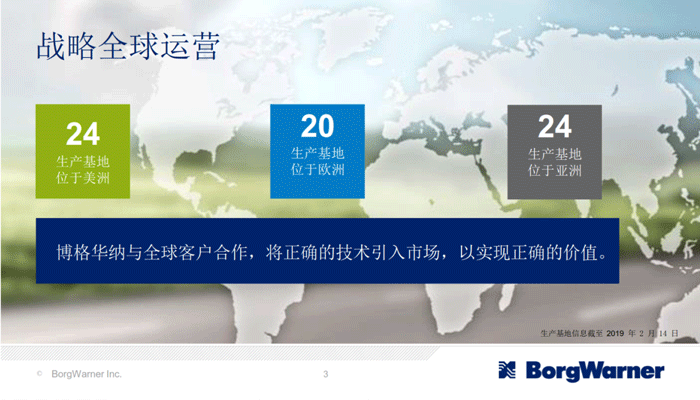 战略全球运营

24
生产基地
位于美洲

20
生产基地
位于欧洲

24
生产基地
位于亚洲

博格华纳与全球客户合作，将正确的技术引入市场，以实现正确的价值。

生产基地信息截至 2019 年 2 月 14 日

© BorgWarner Inc.

3

BorgWarner